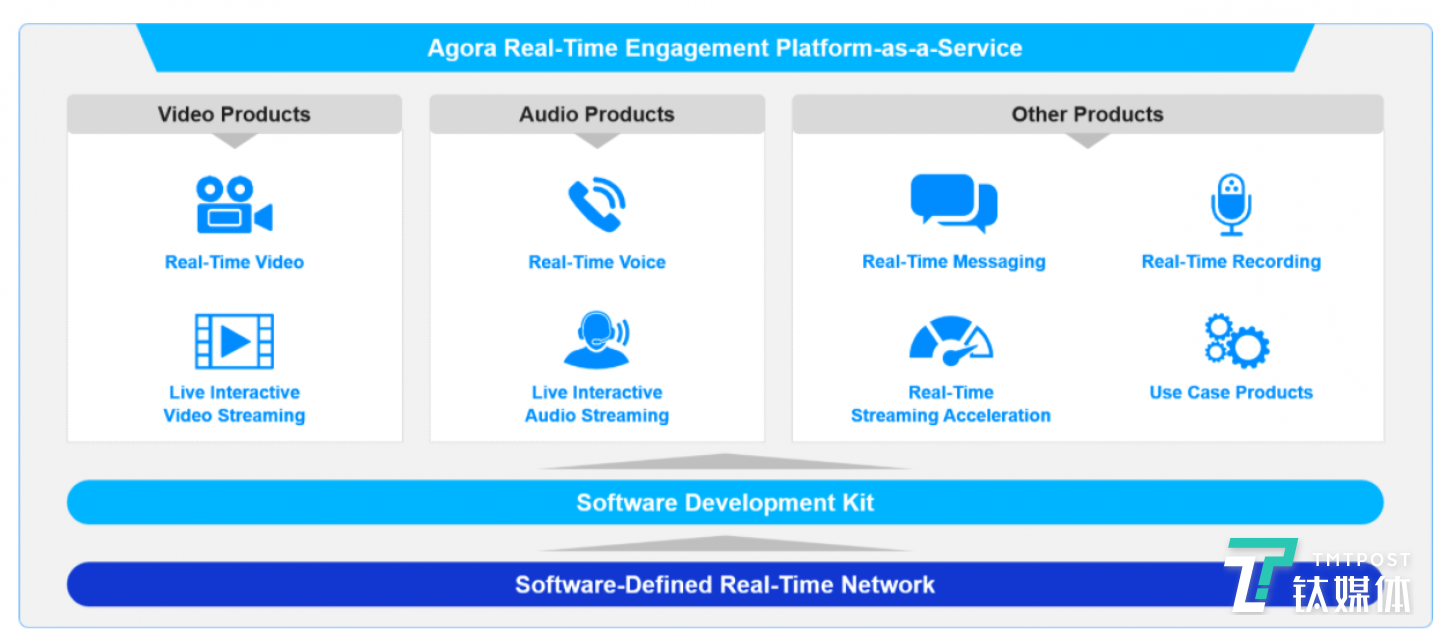 Agora Real-Time Engagement Platform-as-a-Service

Video Products

Real-Time Video

Live Interactive Video Streaming

Audio Products

Real-Time Voice

Live Interactive Audio Streaming

Other Products

Real-Time Messaging

Real-Time Recording

Real-Time Streaming Acceleration

Use Case Products

Software Development Kit

Software-Defined Real-Time Network

TMTPOST
钛媒体